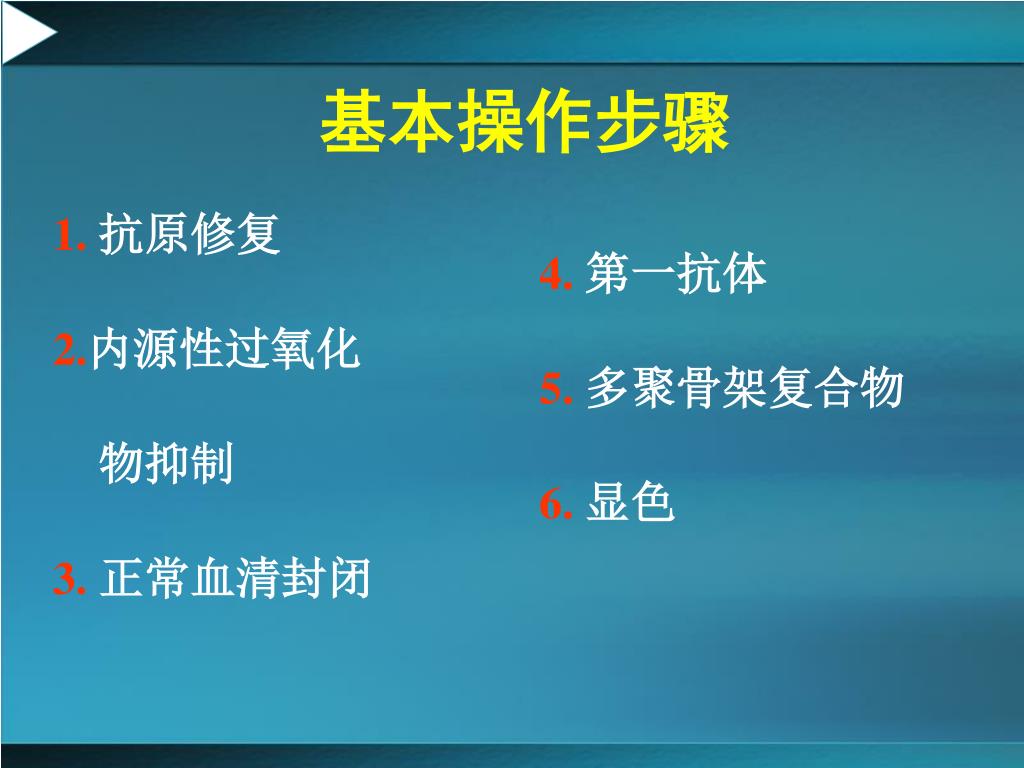 基本操作步骤

1. 抗原修复

2.内源性过氧化物抑制

3. 正常血清封闭

4. 第一抗体

5. 多聚骨架复合物

6. 显色